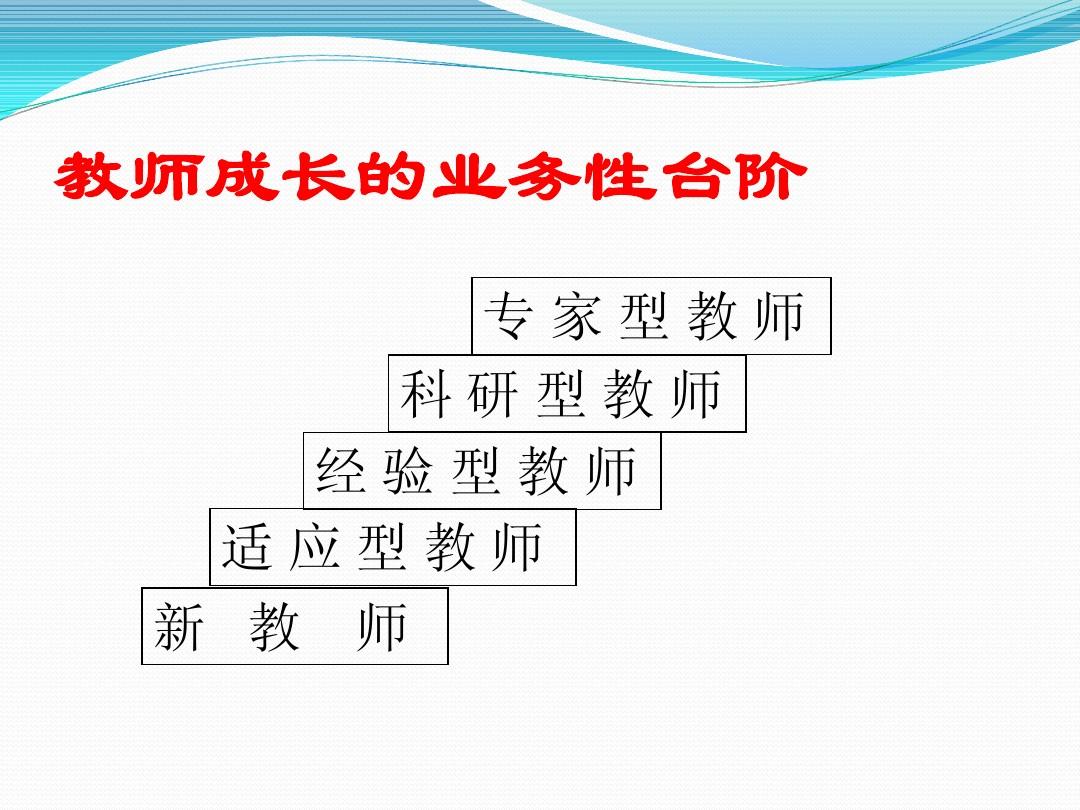 教师成长的业务性台阶

专家型教师

科研型教师

经验型教师

适应型教师

新 教 师